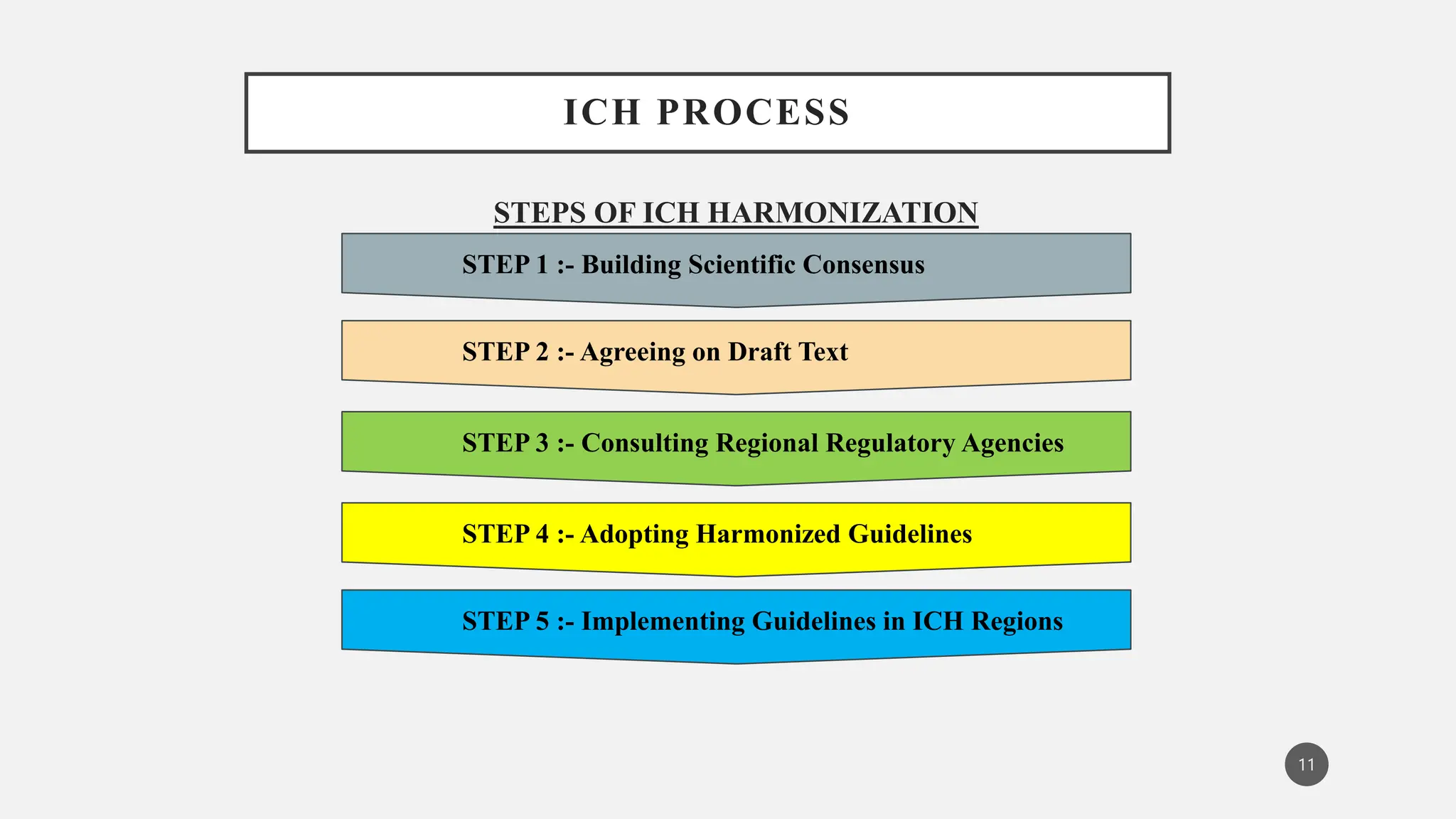 ICH PROCESS

STEPS OF ICH HARMONIZATION

STEP 1 :- Building Scientific Consensus

STEP 2 :- Agreeing on Draft Text

STEP 3 :- Consulting Regional Regulatory Agencies

STEP 4 :- Adopting Harmonized Guidelines

STEP 5 :- Implementing Guidelines in ICH Regions

11